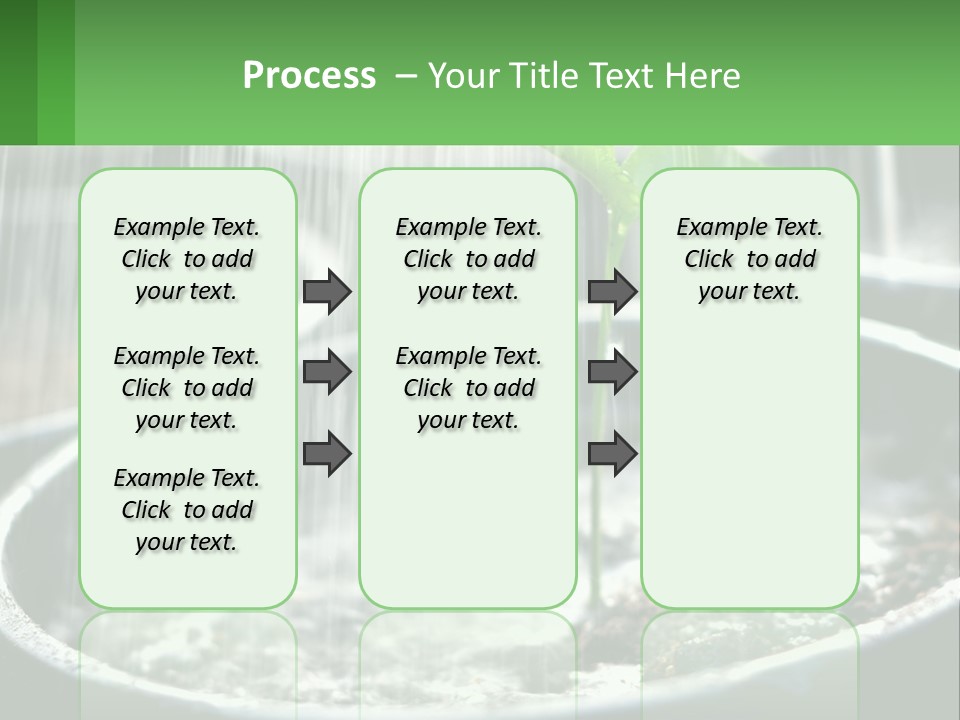 Process – Your Title Text Here

Example Text. Click to add your text.

Example Text. Click to add your text.

Example Text. Click to add your text.

Example Text. Click to add your text.

Example Text. Click to add your text.

Example Text. Click to add your text.